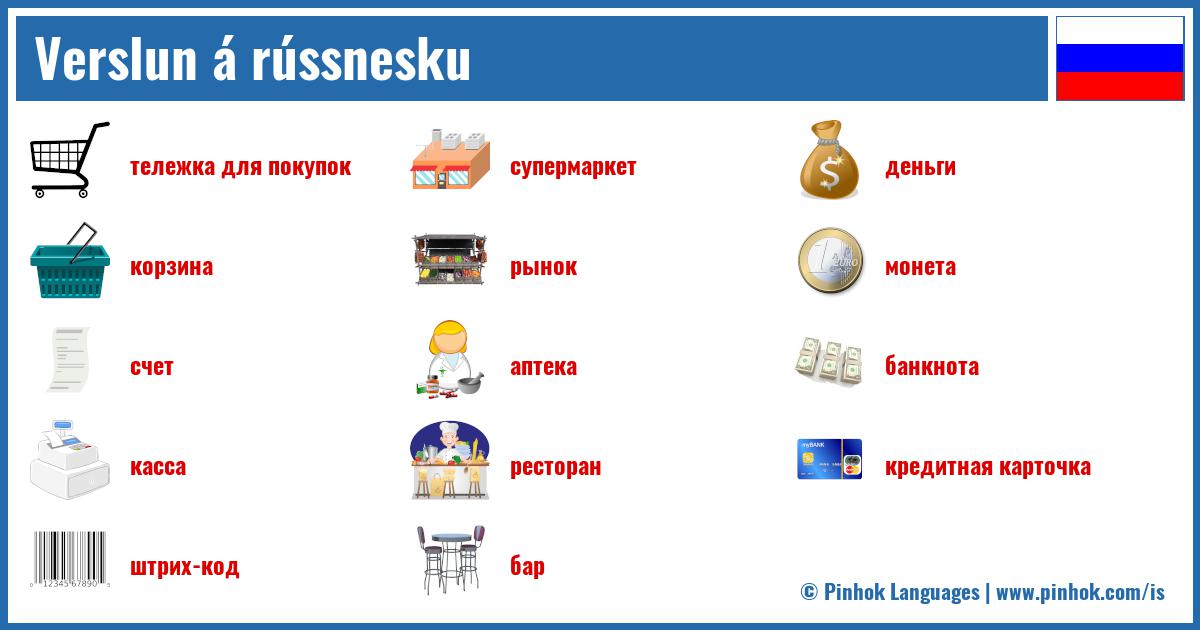 Verslun á rússnesku

тележка для покупок

корзина

счет

касса

штрих-код

супермаркет

рынок

аптека

ресторан

бар

деньги

монета

банкнота

кредитная карточка

© Pinhok Languages | www.pinhok.com/is